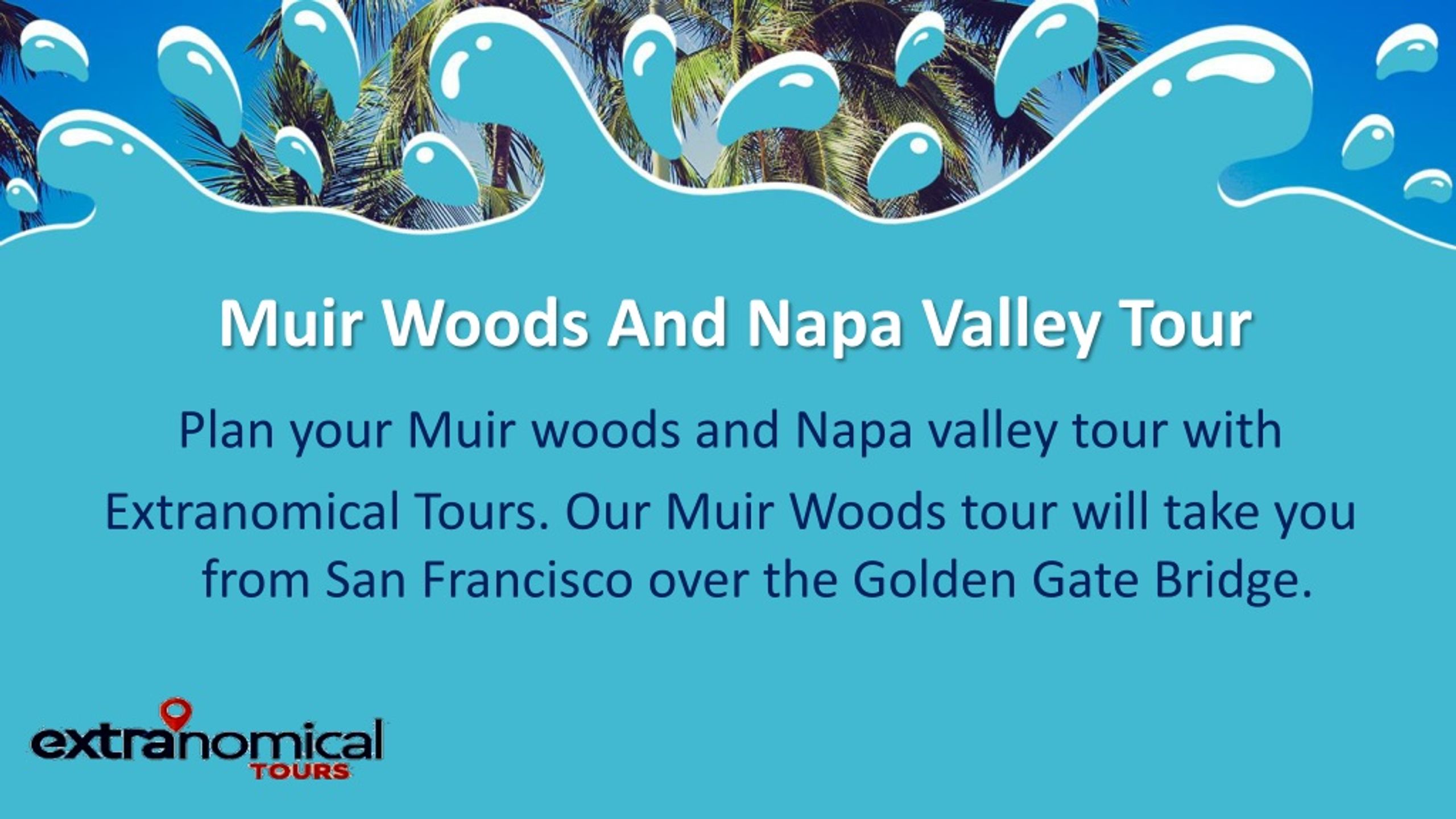 Muir Woods And Napa Valley Tour

Plan your Muir woods and Napa valley tour with Extranomical Tours. Our Muir Woods tour will take you from San Francisco over the Golden Gate Bridge.

extranomical
TOURS